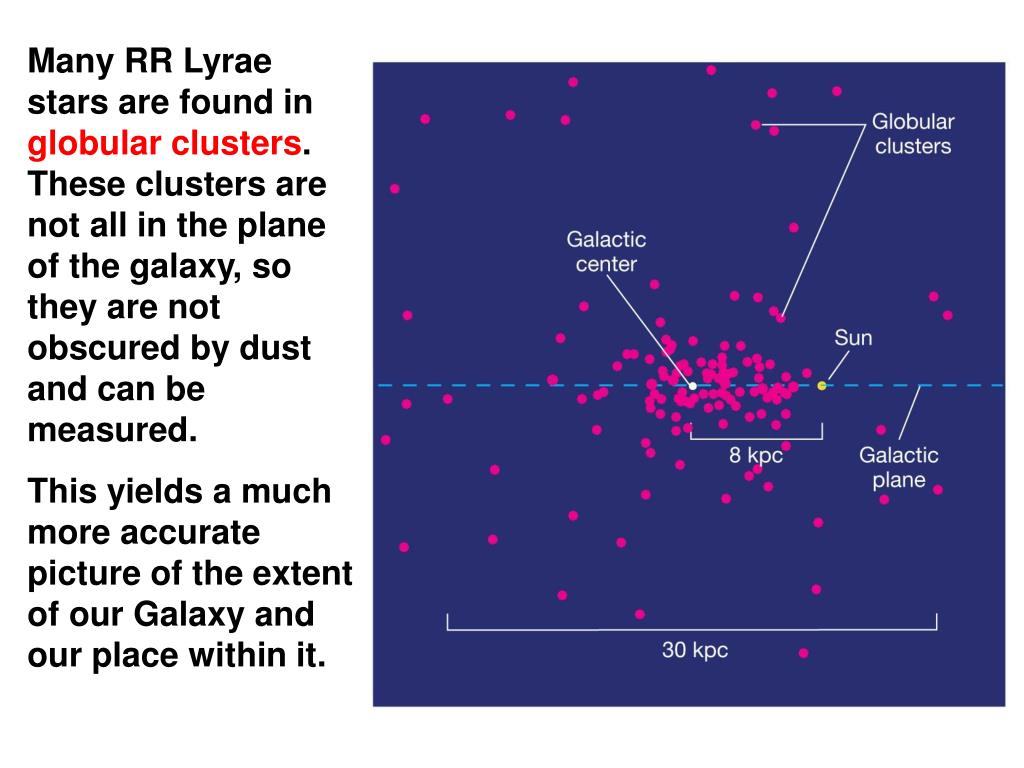 Many RR Lyrae stars are found in globular clusters. These clusters are not all in the plane of the galaxy, so they are not obscured by dust and can be measured.

This yields a much more accurate picture of the extent of our Galaxy and our place within it.

Globular clusters

Galactic center

Sun

8 kpc

Galactic plane

30 kpc